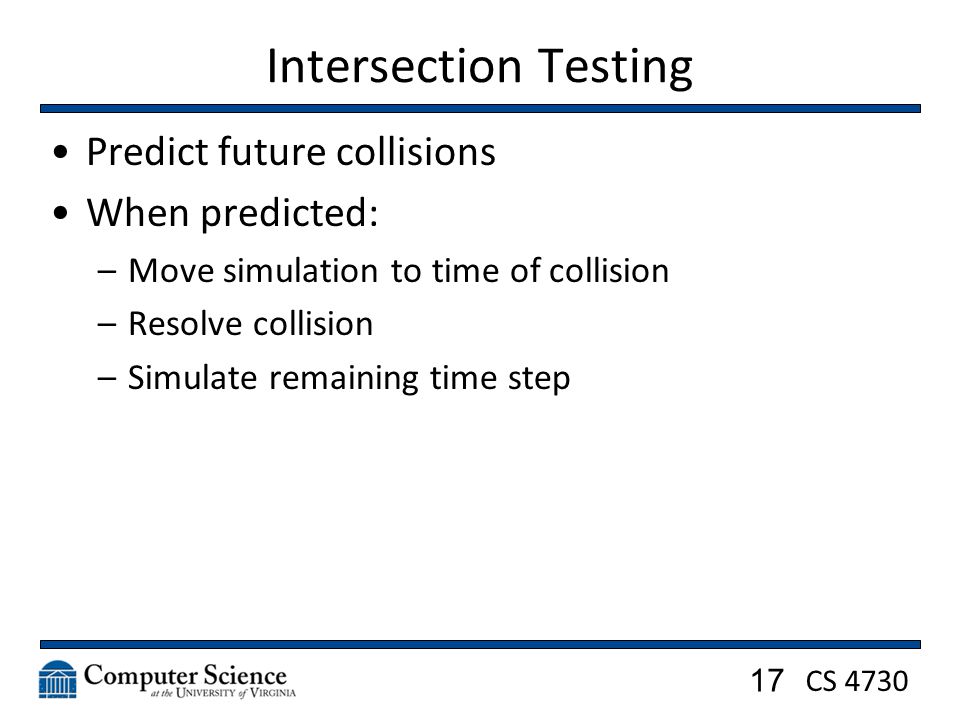 Intersection Testing

• Predict future collisions
• When predicted:
– Move simulation to time of collision
– Resolve collision
– Simulate remaining time step

Computer Science at the University of Virginia

17 CS 4730